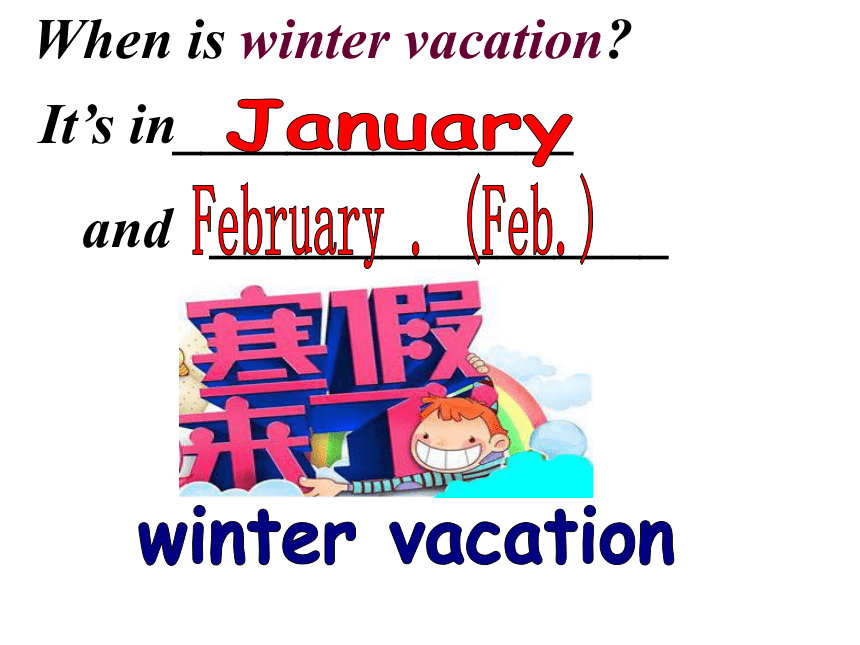 When is winter vacation?

It's in January

and February . (Feb.)

寒假来了

winter vacation